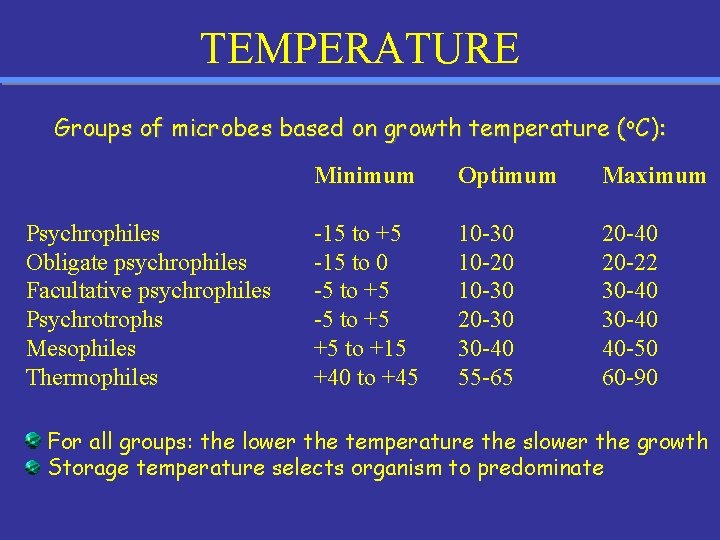 TEMPERATURE

Groups of microbes based on growth temperature (°C):

| | Minimum | Optimum | Maximum |
|---|---|---|---|
| Psychrophiles | -15 to +5 | 10-30 | 20-40 |
| Obligate psychrophiles | -15 to 0 | 10-20 | 20-22 |
| Facultative psychrophiles | -5 to +5 | 10-30 | 30-40 |
| Psychrotrophs | -5 to +5 | 20-30 | 30-40 |
| Mesophiles | +5 to +15 | 30-40 | 40-50 |
| Thermophiles | +40 to +45 | 55-65 | 60-90 |

For all groups: the lower the temperature the slower the growth
Storage temperature selects organism to predominate